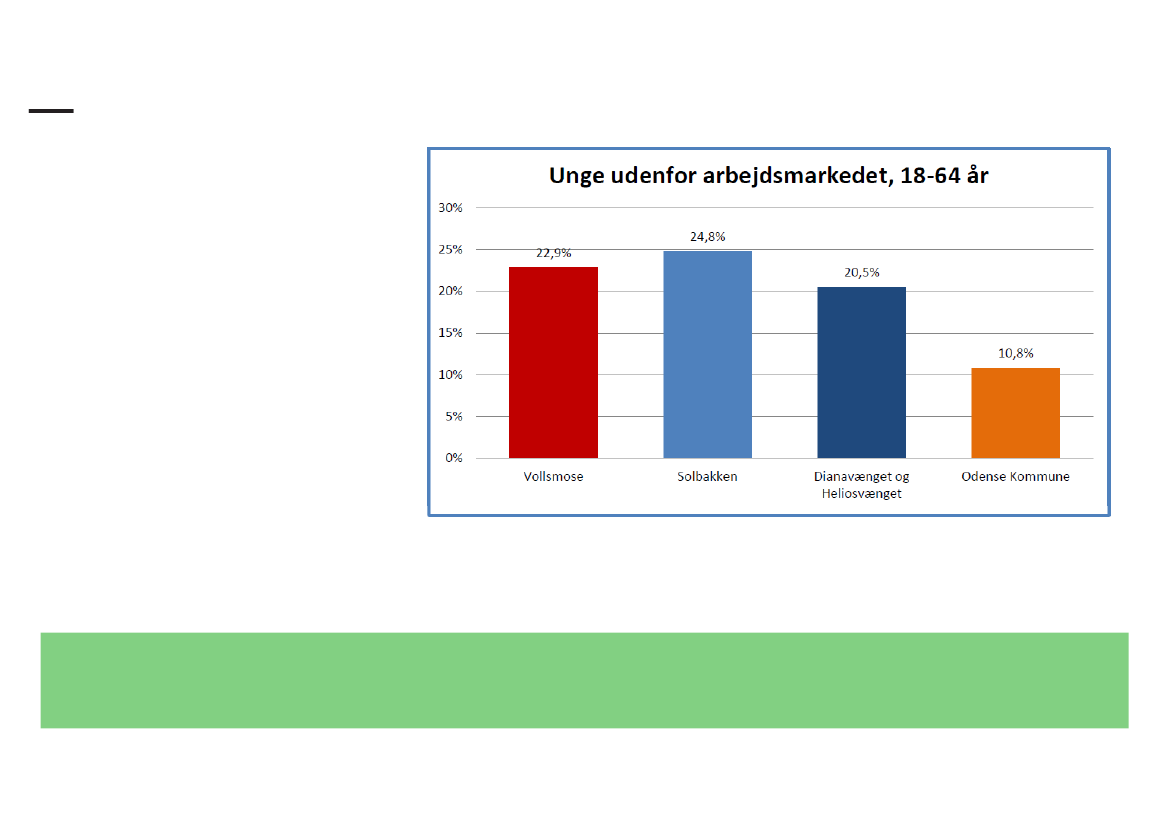 Unge udenfor arbejdsmarkedet, 18-64 år

30%
25%
20%
15%
10%
5%
0%

22,9%
24,8%
20,5%
10,8%

Vollsmose
Solbakken
Dianavænget og Heliosvænget
Odense Kommune